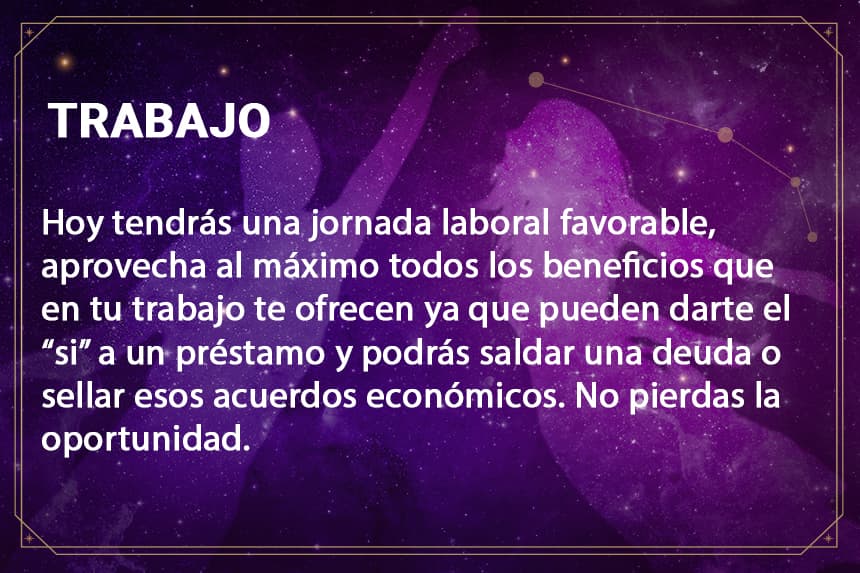 TRABAJO

Hoy tendrás una jornada laboral favorable, aprovecha al máximo todos los beneficios que en tu trabajo te ofrecen ya que pueden darte el “si” a un préstamo y podrás saldar una deuda o sellar esos acuerdos económicos. No pierdas la oportunidad.